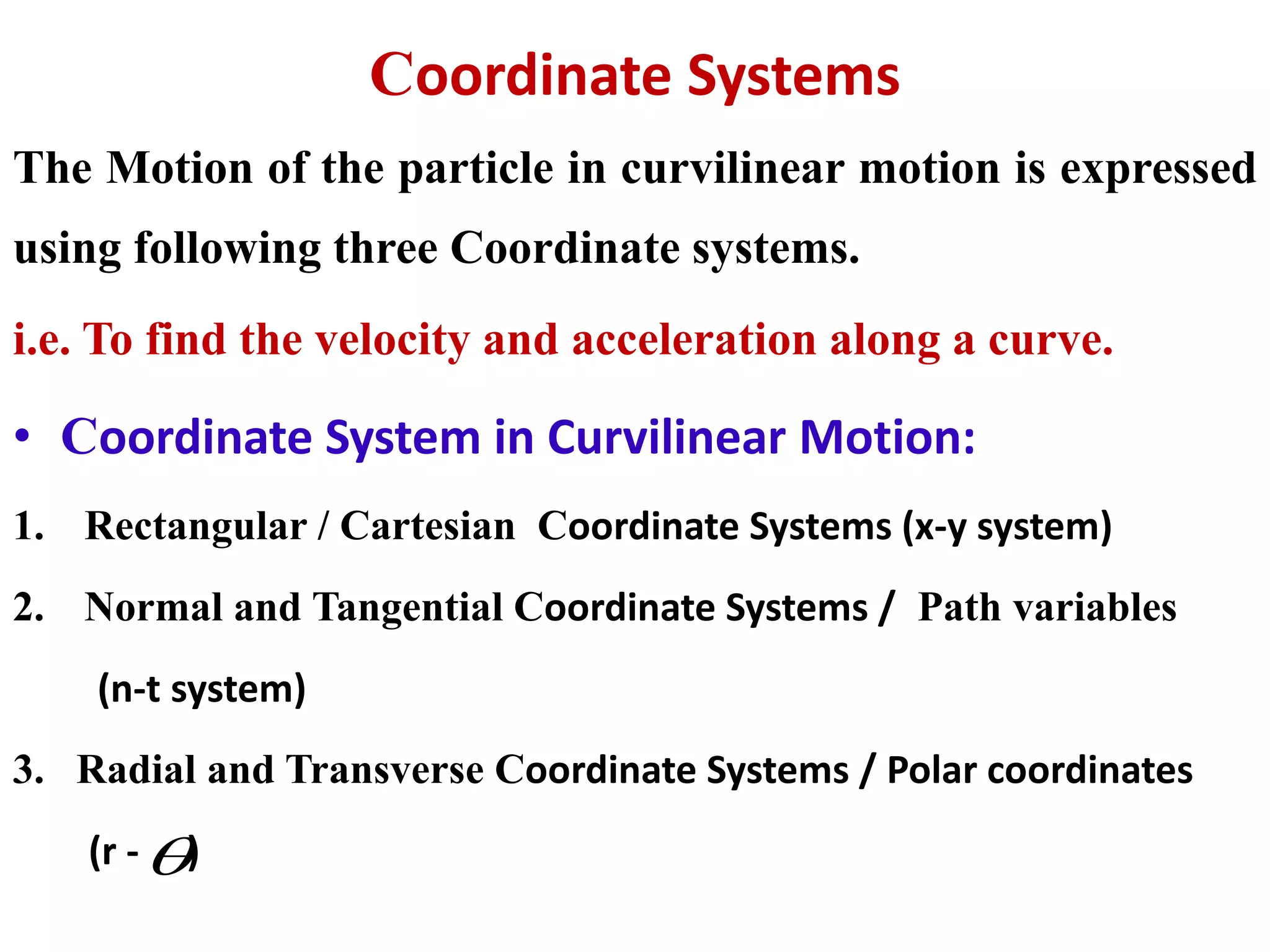 Coordinate Systems

The Motion of the particle in curvilinear motion is expressed using following three Coordinate systems.

i.e. To find the velocity and acceleration along a curve.

• Coordinate System in Curvilinear Motion:

1. Rectangular / Cartesian Coordinate Systems (x-y system)

2. Normal and Tangential Coordinate Systems / Path variables (n-t system)

3. Radial and Transverse Coordinate Systems / Polar coordinates (r - $\theta$)